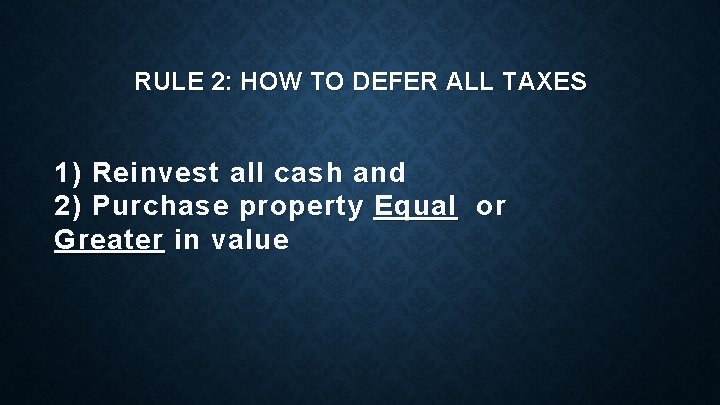 RULE 2: HOW TO DEFER ALL TAXES

1) Reinvest all cash and
2) Purchase property Equal or Greater in value